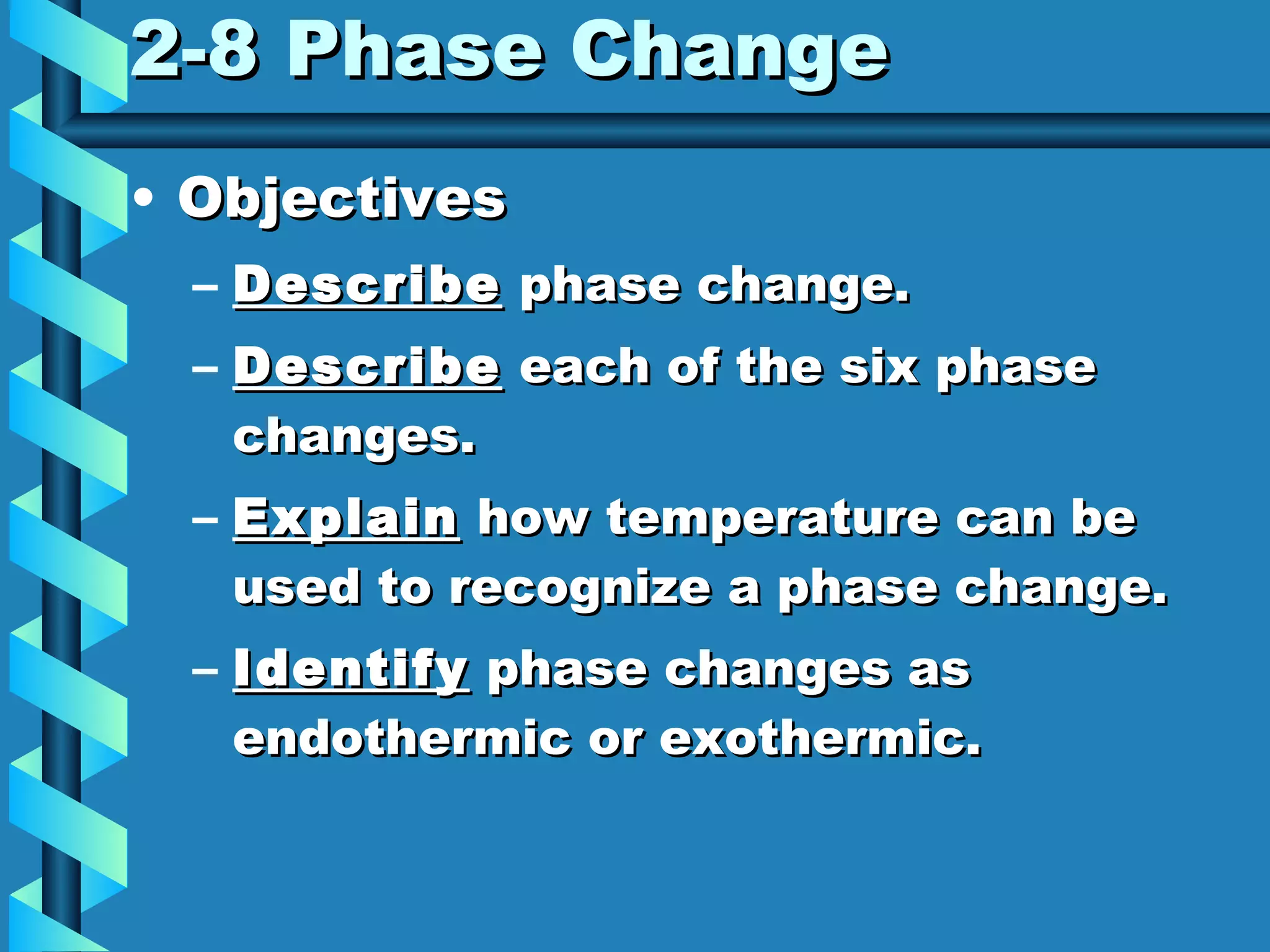 2-8 Phase Change

• Objectives

– Describe phase change.

– Describe each of the six phase changes.

– Explain how temperature can be used to recognize a phase change.

– Identify phase changes as endothermic or exothermic.